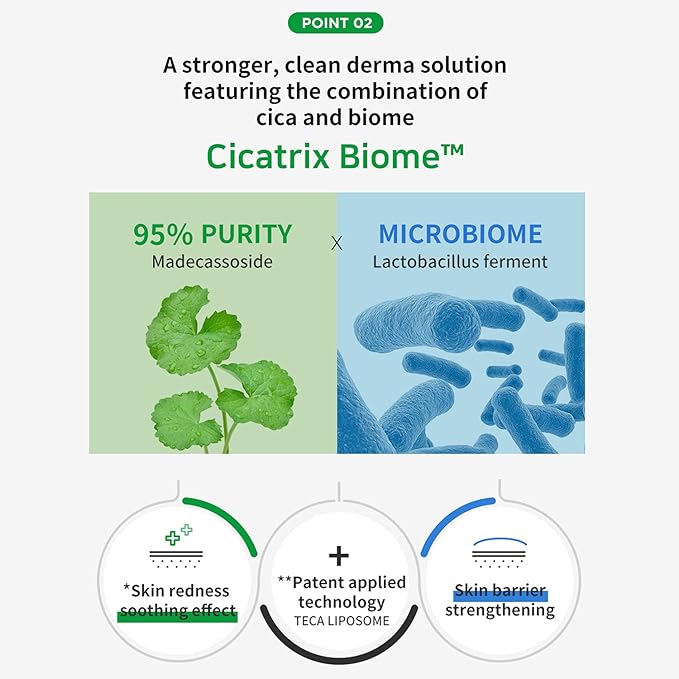 POINT 02

A stronger, clean derma solution featuring the combination of cica and biome

Cicatrix Biome™

95% PURITY
Madecassoside

X

MICROBIOME
Lactobacillus ferment

*Skin redness soothing effect

+
**Patent applied technology
TECA LIPOSOME

Skin barrier strengthening